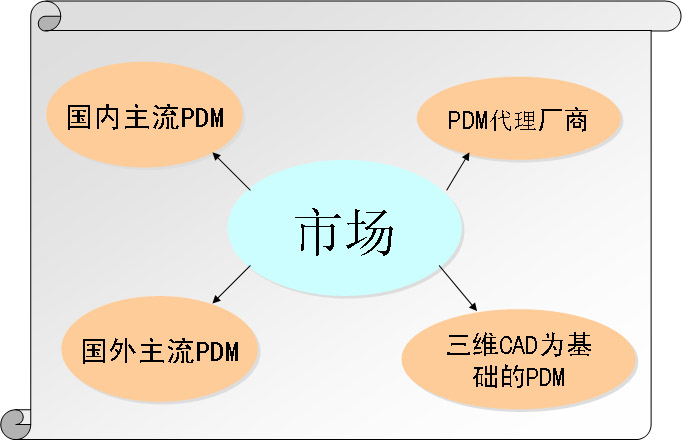 国内主流PDM

PDM代理厂商

市场

国外主流PDM

三维CAD为基础的PDM